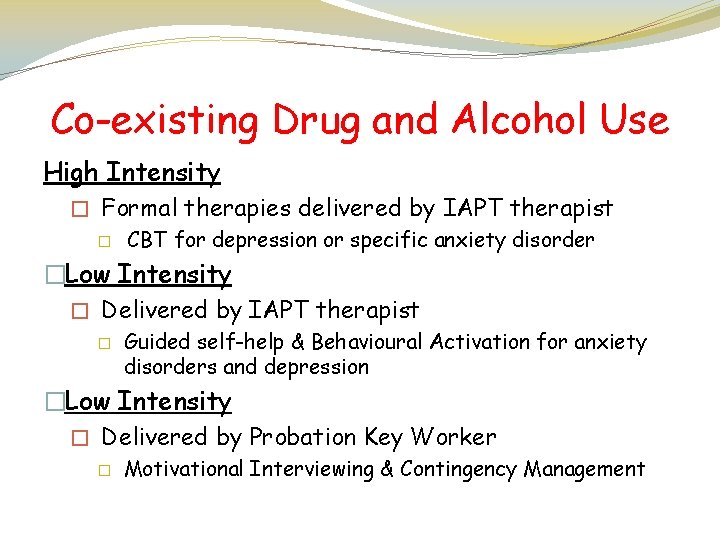 Co-existing Drug and Alcohol Use

High Intensity

□ Formal therapies delivered by IAPT therapist

□ CBT for depression or specific anxiety disorder

□Low Intensity

□ Delivered by IAPT therapist

□ Guided self-help & Behavioural Activation for anxiety disorders and depression

□Low Intensity

□ Delivered by Probation Key Worker

□ Motivational Interviewing & Contingency Management